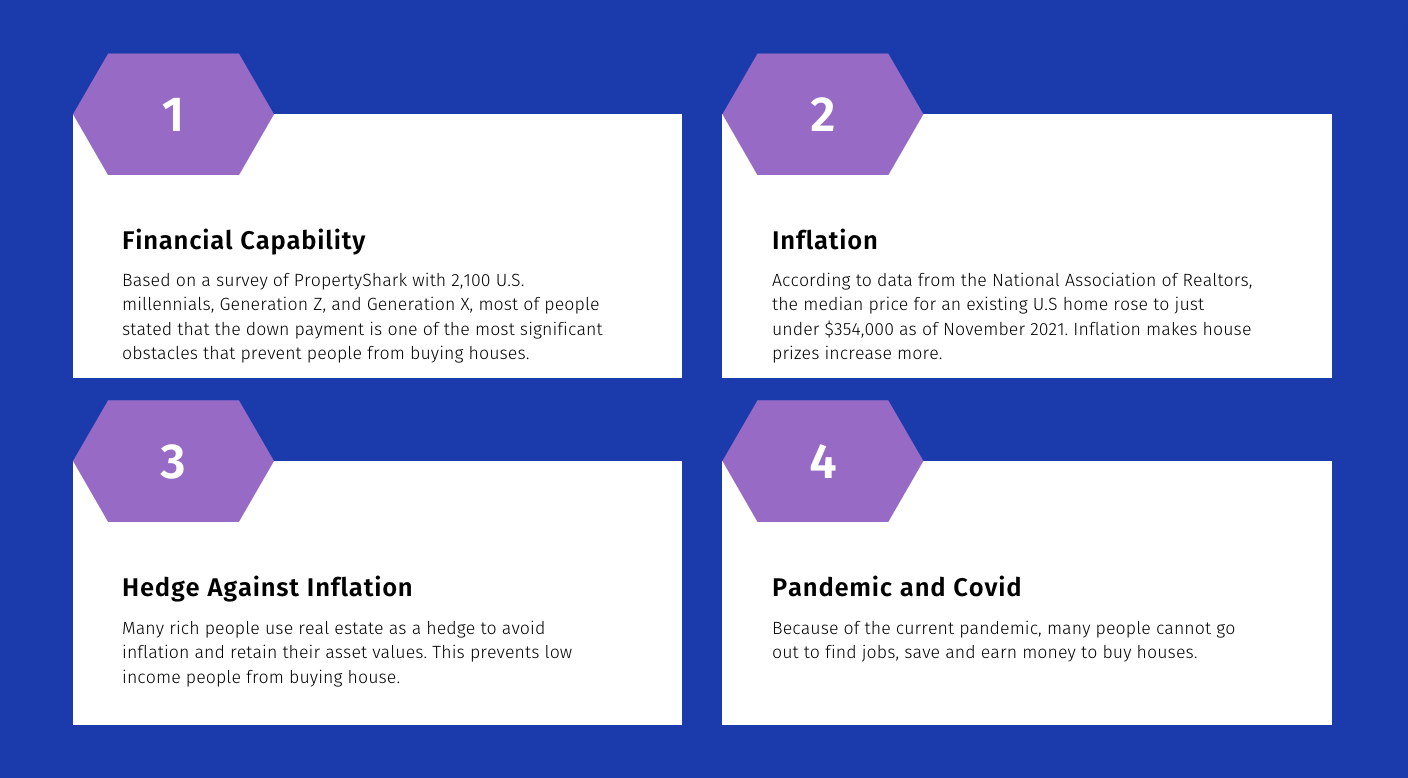 1

Financial Capability

Based on a survey of PropertyShark with 2,100 U.S. millennials, Generation Z, and Generation X, most of people stated that the down payment is one of the most significant obstacles that prevent people from buying houses.

2

Inflation

According to data from the National Association of Realtors, the median price for an existing U.S home rose to just under \$354,000 as of November 2021. Inflation makes house prizes increase more.

3

Hedge Against Inflation

Many rich people use real estate as a hedge to avoid inflation and retain their asset values. This prevents low income people from buying house.

4

Pandemic and Covid

Because of the current pandemic, many people cannot go out to find jobs, save and earn money to buy houses.